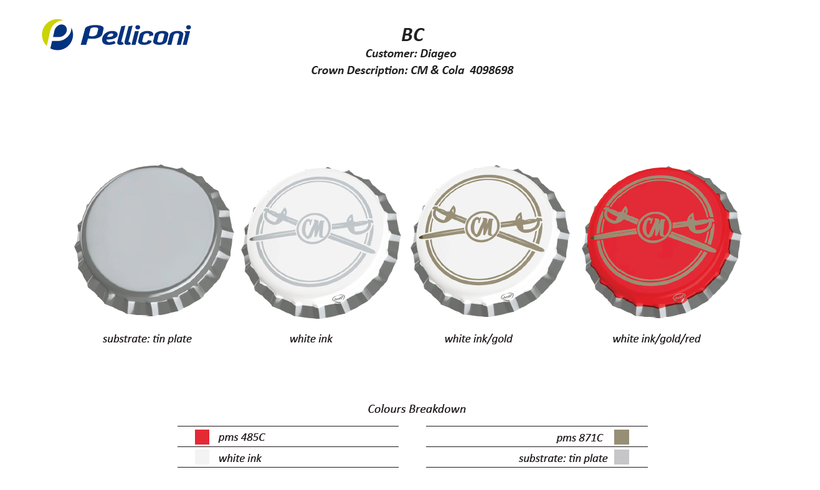 Pelliconi

BC
Customer: Diageo
Crown Description: CM & Cola 4098698

CM

CM

CM

substrate: tin plate

white ink

white ink/gold

white ink/gold/red

Colours Breakdown

pms 485C

white ink

pms 871C

substrate: tin plate